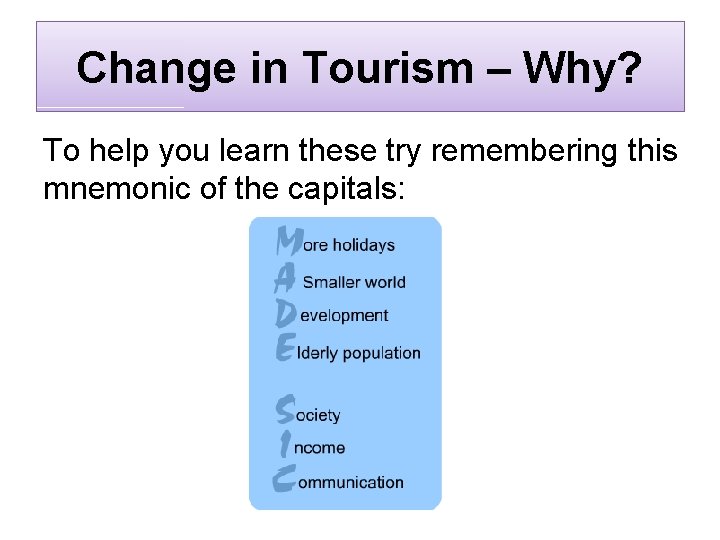 Change in Tourism – Why?

To help you learn these try remembering this mnemonic of the capitals:

More holidays
A Smaller world
Development
Elderly population

Society
Income
Communication